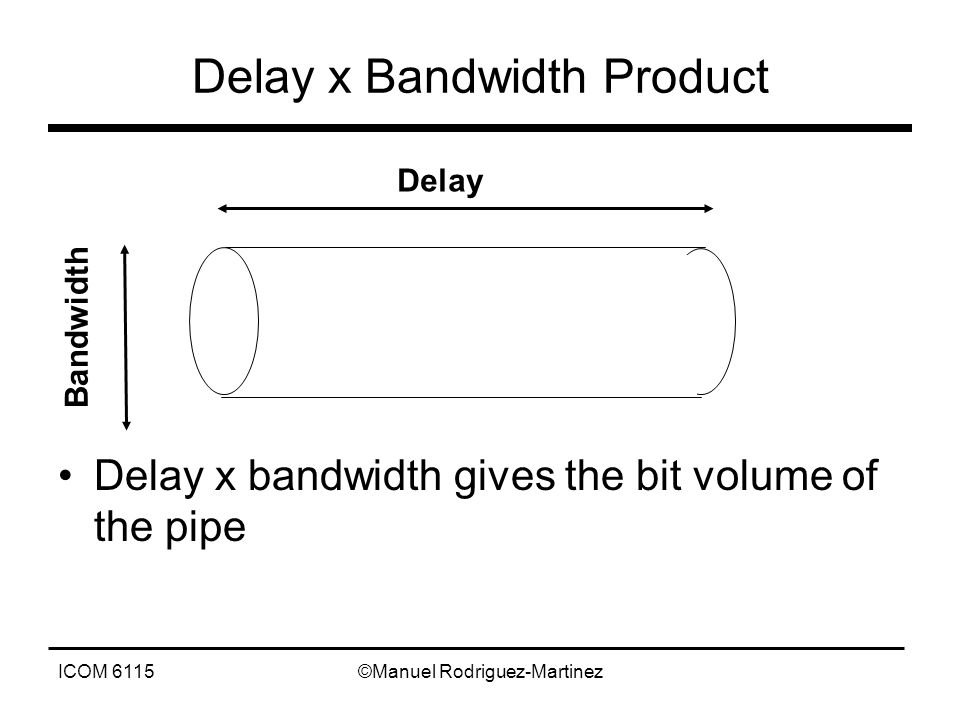 Delay x Bandwidth Product

Delay

Bandwidth

• Delay x bandwidth gives the bit volume of the pipe

ICOM 6115

©Manuel Rodriguez-Martinez